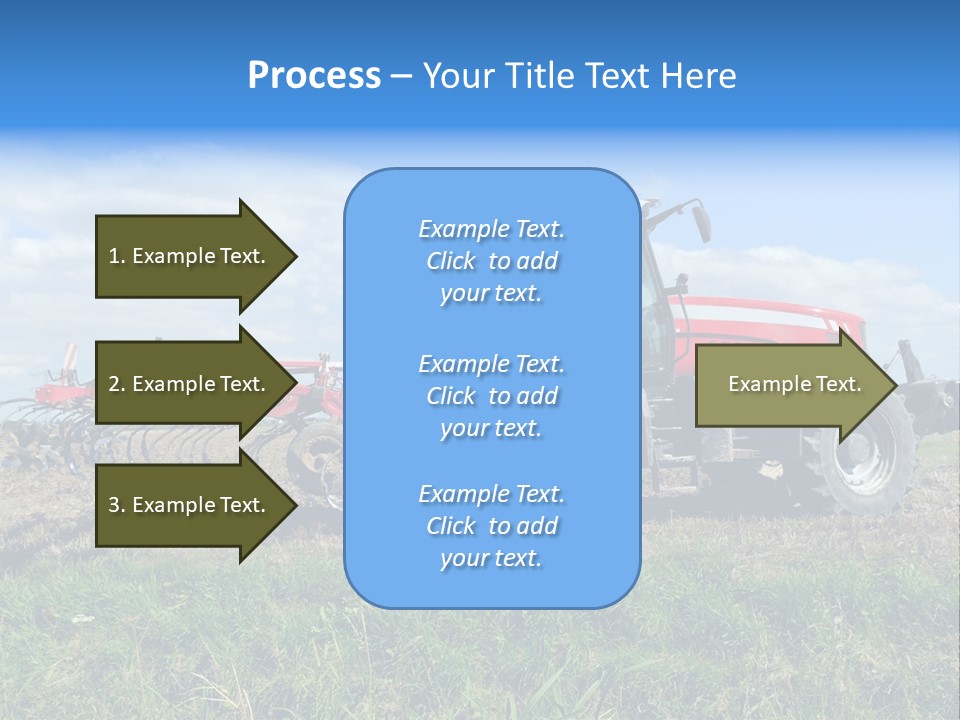 Process – Your Title Text Here

1. Example Text.

2. Example Text.

3. Example Text.

Example Text. Click to add your text.

Example Text. Click to add your text.

Example Text. Click to add your text.

Example Text.